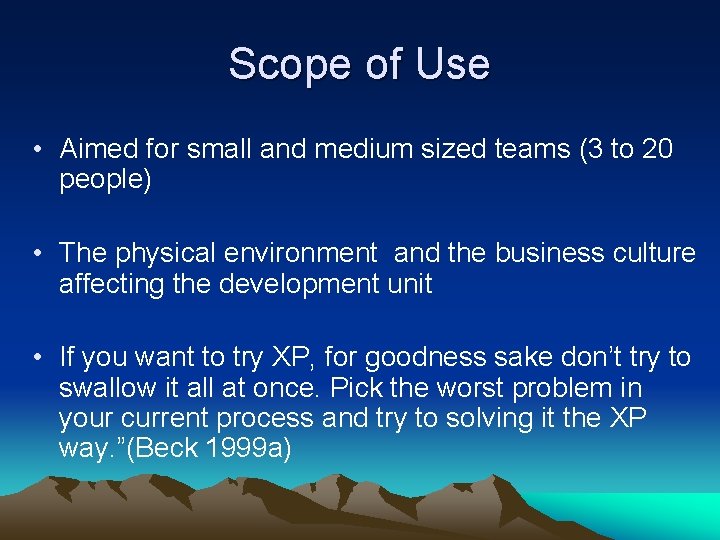 Scope of Use

• Aimed for small and medium sized teams (3 to 20 people)

• The physical environment  and the business culture affecting the development unit

• If you want to try XP, for goodness sake don't try to swallow it all at once. Pick the worst problem in your current process and try to solving it the XP way."(Beck 1999a)